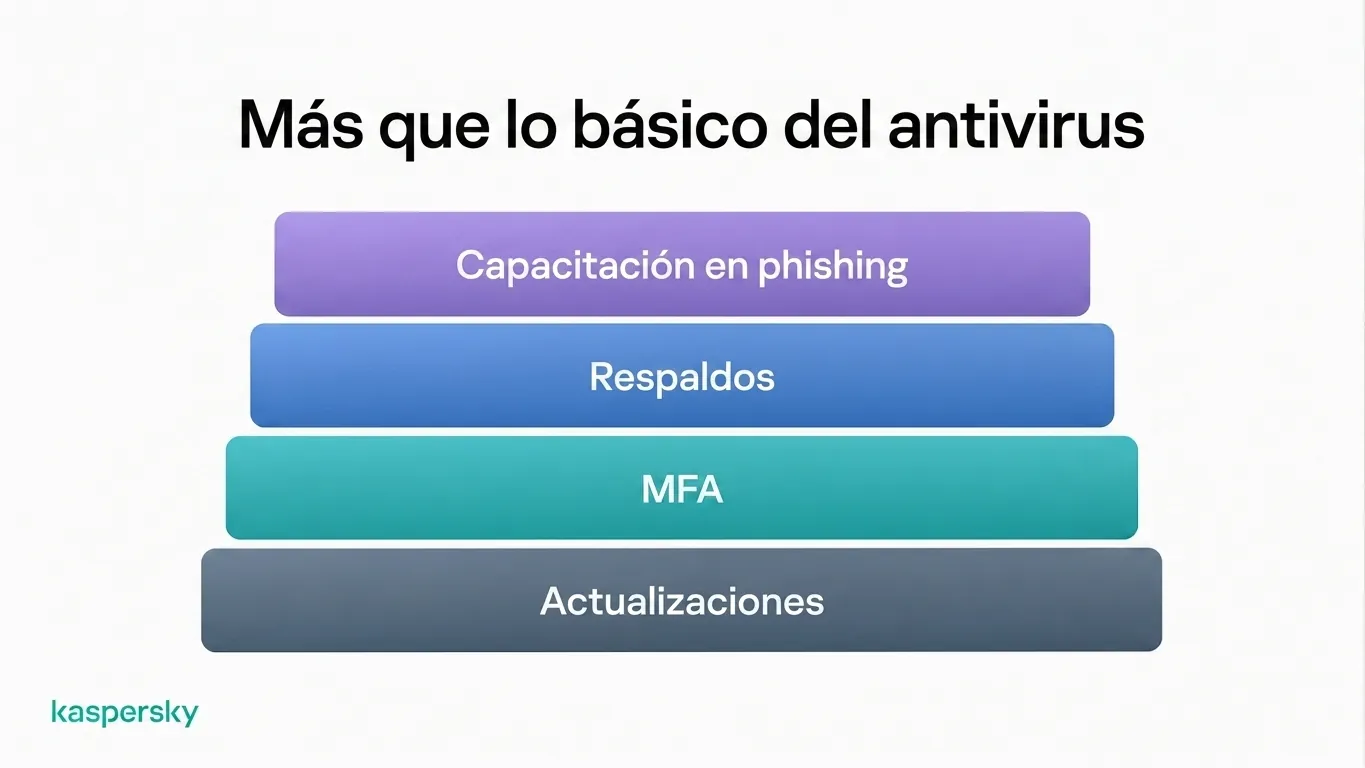 Más que lo básico del antivirus

Capacitación en phishing

Respaldos

MFA

Actualizaciones

kaspersky